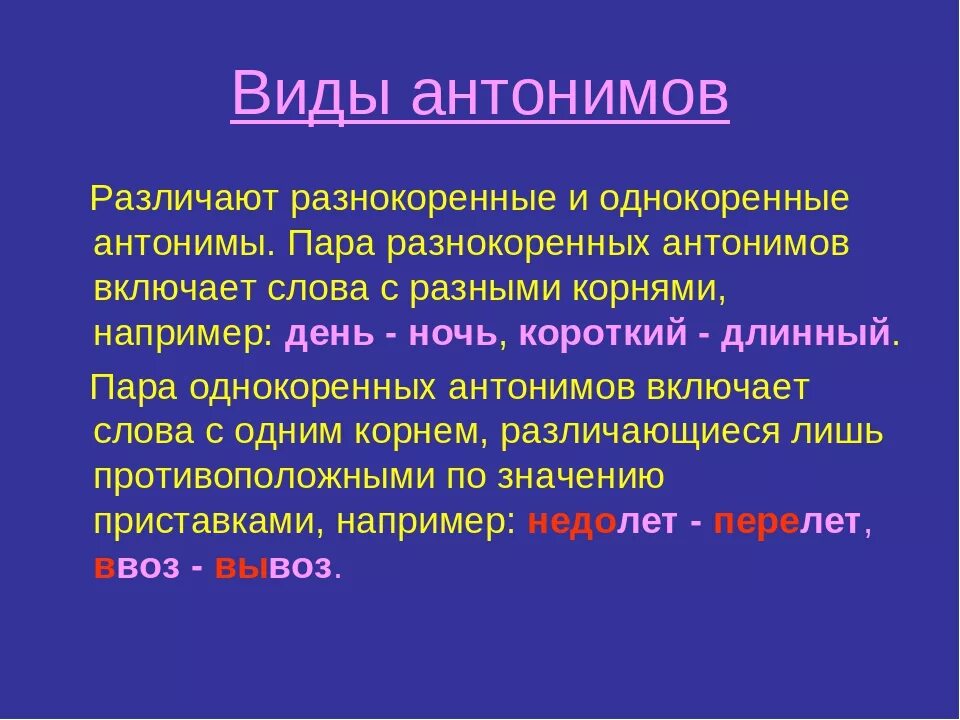 Виды антонимов

Различают разнокоренные и однокоренные антонимы. Пара разнокоренных антонимов включает слова с разными корнями, например: день - ночь, короткий - длинный.

Пара однокоренных антонимов включает слова с одним корнем, различающиеся лишь противоположными по значению приставками, например: недолет - перелет, ввоз - вывоз.